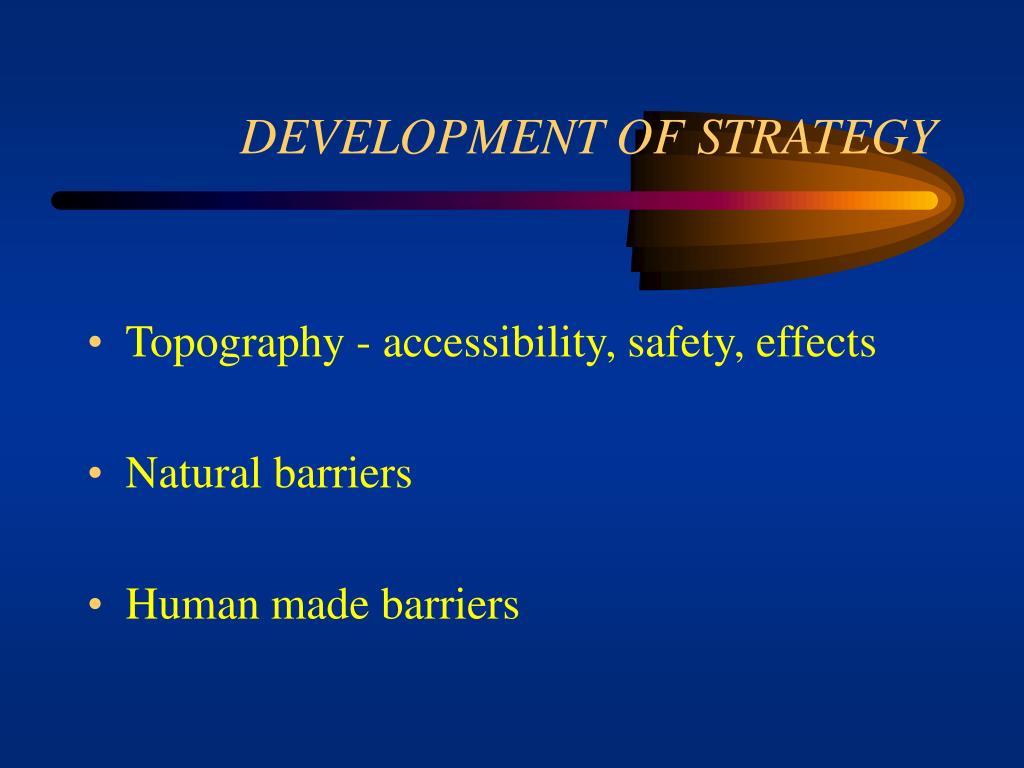 DEVELOPMENT OF STRATEGY

• Topography - accessibility, safety, effects

• Natural barriers

• Human made barriers